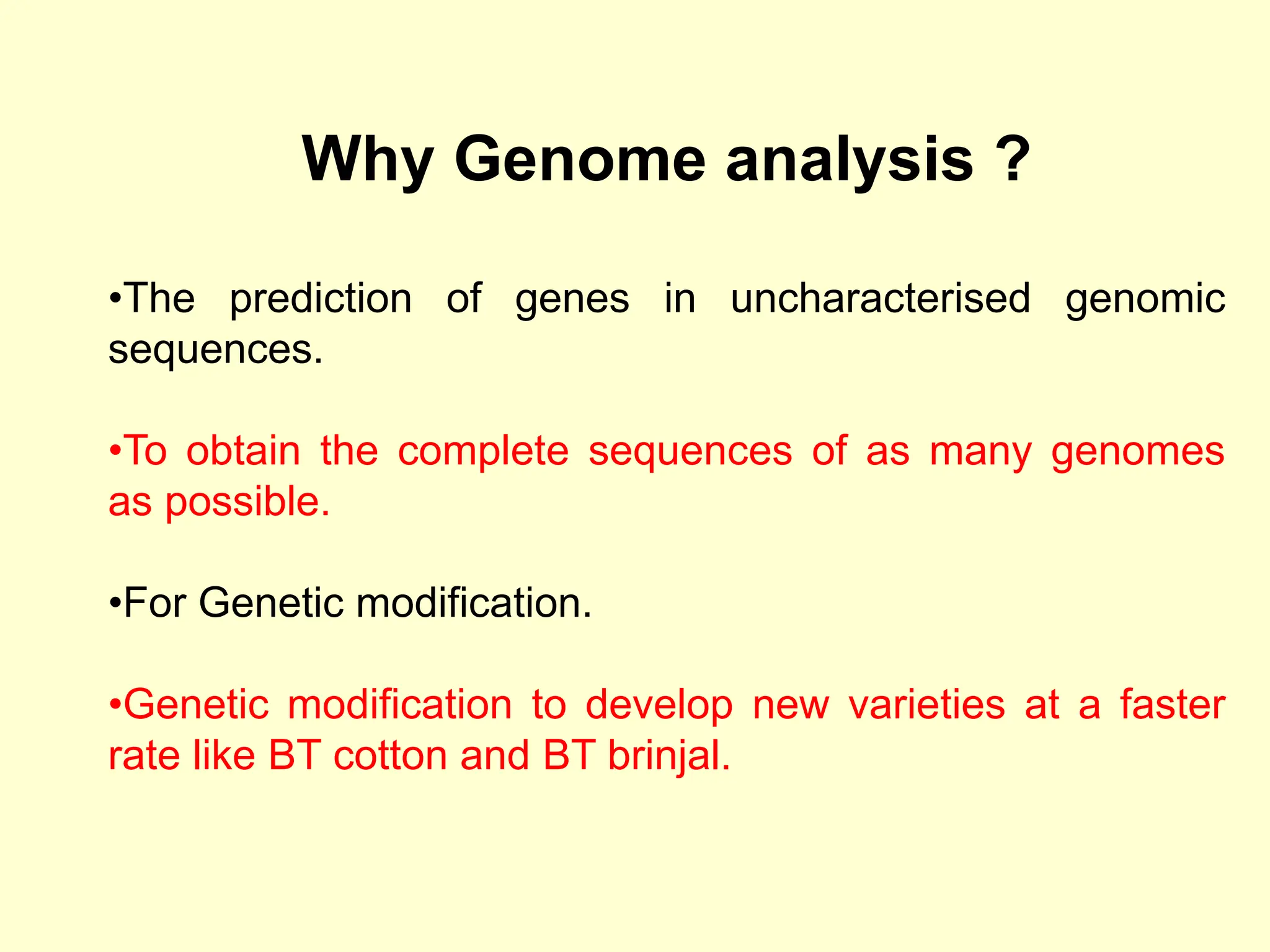 Why Genome analysis ?

•The prediction of genes in uncharacterised genomic sequences.

•To obtain the complete sequences of as many genomes as possible.

•For Genetic modification.

•Genetic modification to develop new varieties at a faster rate like BT cotton and BT brinjal.